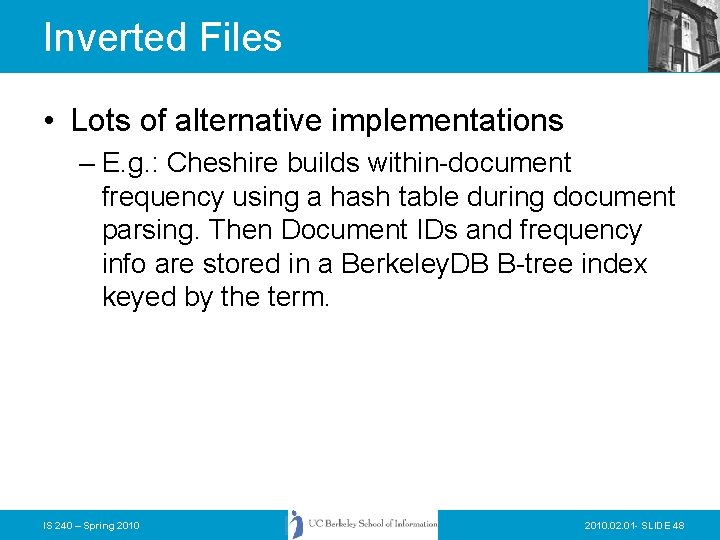 Inverted Files

• Lots of alternative implementations
– E.g.: Cheshire builds within-document frequency using a hash table during document parsing. Then Document IDs and frequency info are stored in a BerkeleyDB B-tree index keyed by the term.

IS 240 – Spring 2010

UC Berkeley School of Information

2010.02.01- SLIDE 48